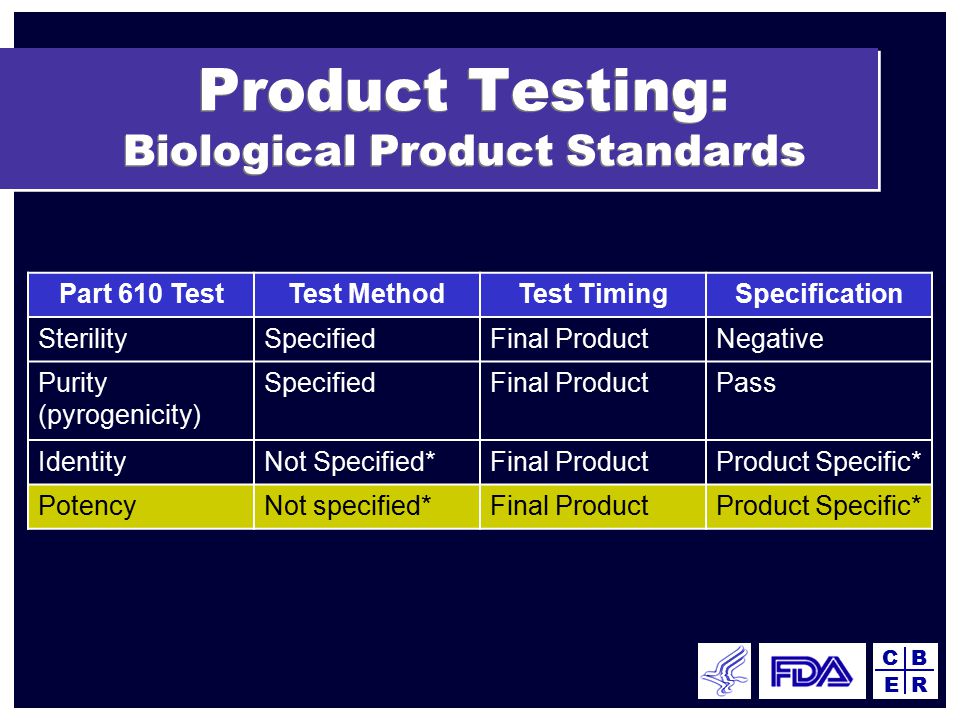 Product Testing:
Biological Product Standards

| Part 610 Test | Test Method | Test Timing | Specification |
|---|---|---|---|
| Sterility | Specified | Final Product | Negative |
| Purity (pyrogenicity) | Specified | Final Product | Pass |
| Identity | Not Specified* | Final Product | Product Specific* |
| Potency | Not specified* | Final Product | Product Specific* |

FDA

C B
E R